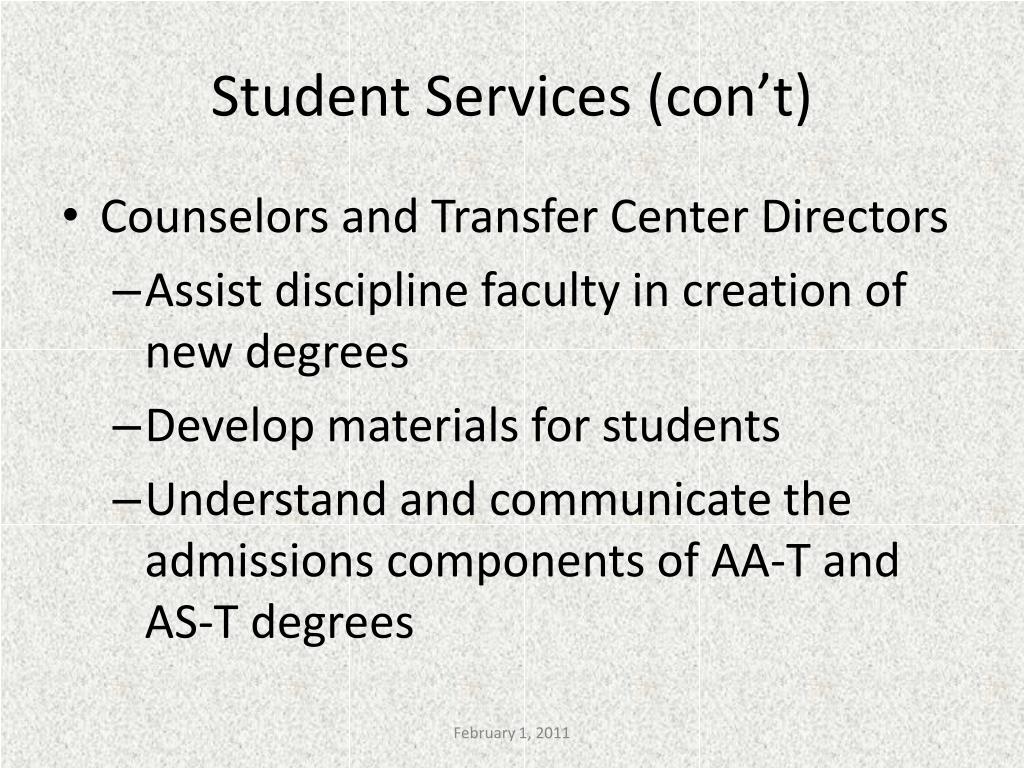 Student Services (con’t)

• Counselors and Transfer Center Directors
– Assist discipline faculty in creation of new degrees
– Develop materials for students
– Understand and communicate the admissions components of AA-T and AS-T degrees

February 1, 2011